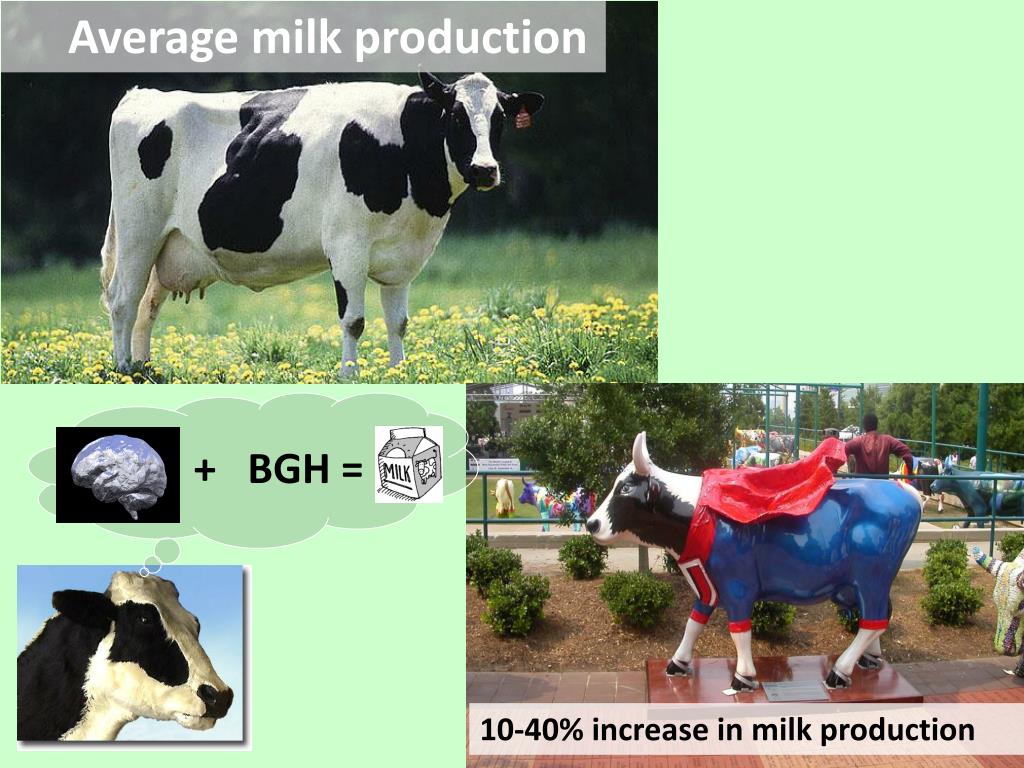 Average milk production

+ BGH =

MILK

10-40% increase in milk production